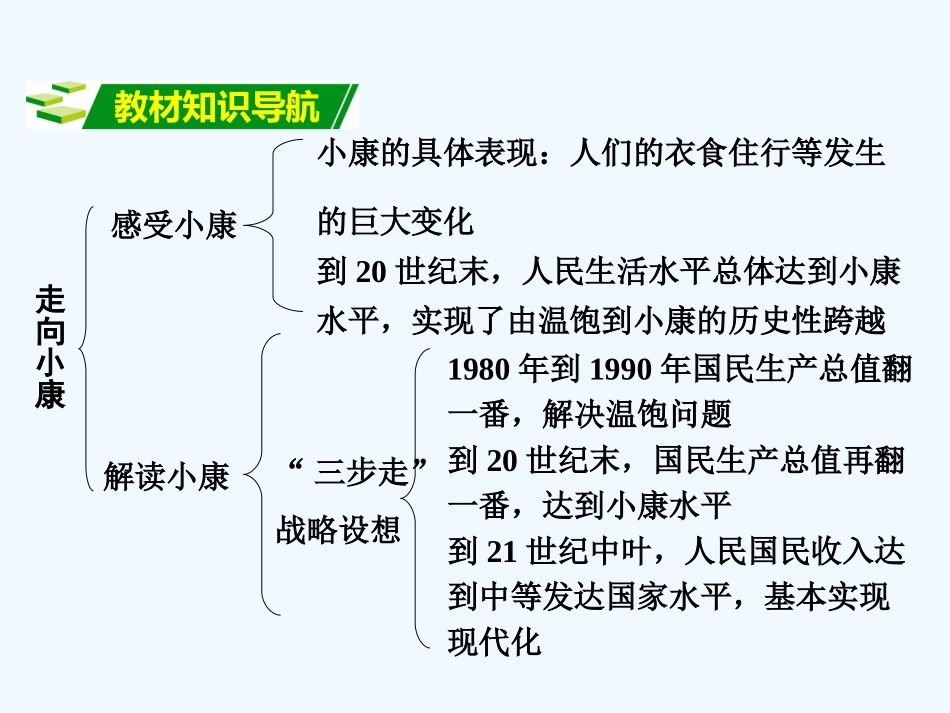 教材知识导航

走向小康

感受小康

小康的具体表现：人们的衣食住行等发生的巨大变化

到 20 世纪末，人民生活水平总体达到小康水平，实现了由温饱到小康的历史性跨越

解读小康

“三步走”战略设想

1980 年到 1990 年国民生产总值翻一番，解决温饱问题

到 20 世纪末，国民生产总值再翻一番，达到小康水平

到 21 世纪中叶，人民国民收入达到中等发达国家水平，基本实现现代化